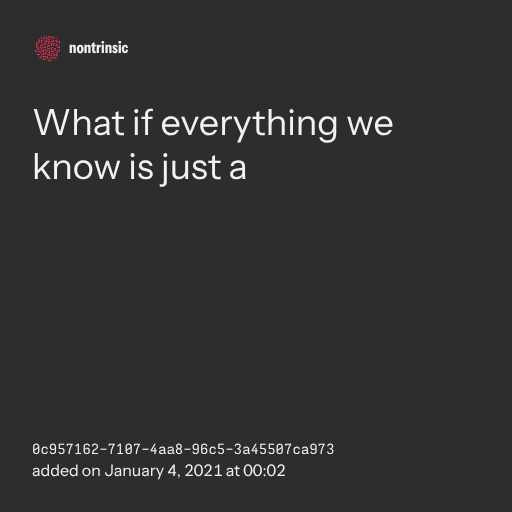 nontrinsic

What if everything we know is just a

0c957162-7107-4aa8-96c5-3a45507ca973
added on January 4, 2021 at 00:02